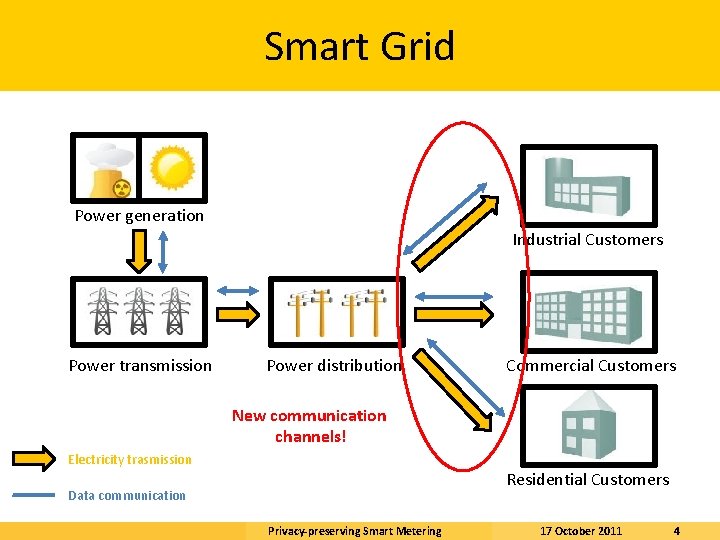 Smart Grid

Power generation

Power transmission

Power distribution

Industrial Customers

Commercial Customers

Residential Customers

New communication channels!

Electricity trasmission

Data communication

Privacy-preserving Smart Metering

17 October 2011

4